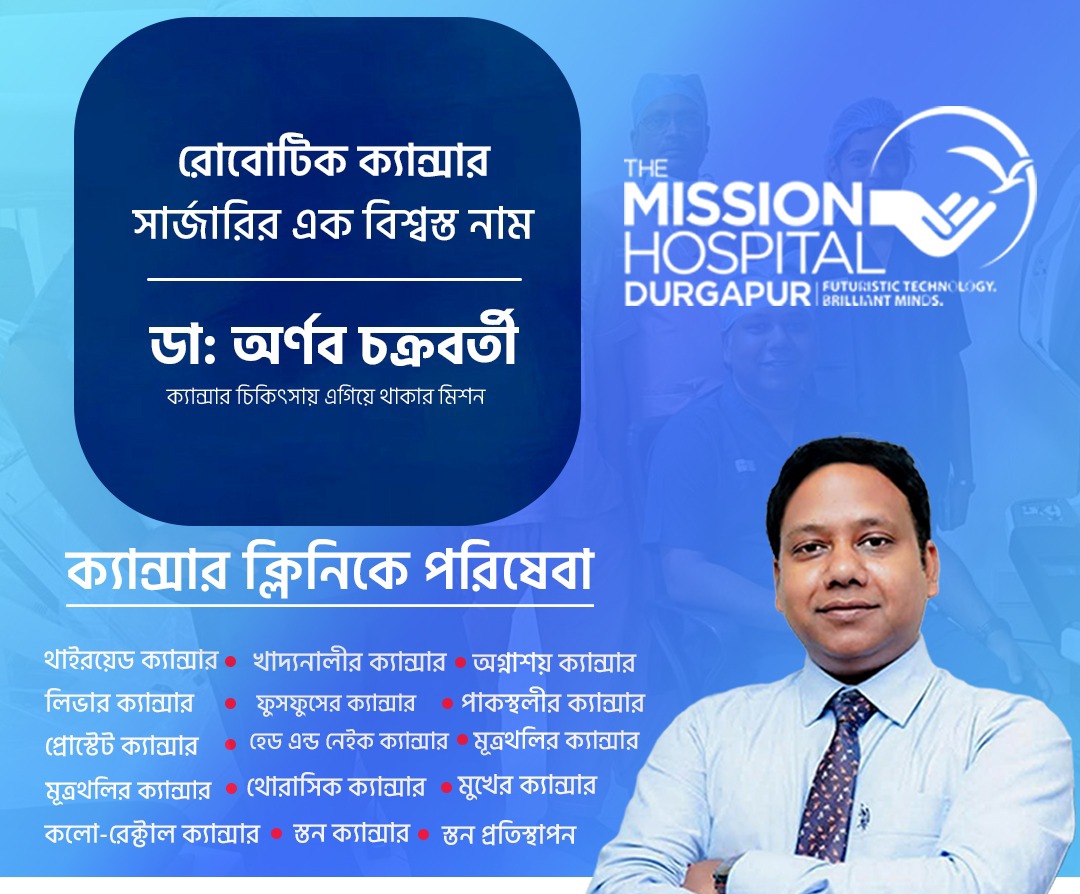 রোবোটিক ক্যান্সার সার্জারির এক বিশ্বস্ত নাম

ডা: অর্ণব চক্রবর্তী

ক্যান্সার চিকিৎসায় এগিয়ে থাকার মিশন

THE MISSION HOSPITAL DURGAPUR | FUTURISTIC TECHNOLOGY. BRILLIANT MINDS.

ক্যান্সার ক্লিনিকে পরিষেবা

থাইরয়েড ক্যান্সার • খাদ্যনালীর ক্যান্সার • অগ্নাশয় ক্যান্সার
লিভার ক্যান্সার • ফুসফুসের ক্যান্সার • পাকস্থলীর ক্যান্সার
প্রোস্টেট ক্যান্সার • হেড এন্ড নেইক ক্যান্সার • মূত্রথলির ক্যান্সার
মূত্রথলির ক্যান্সার • থোরাসিক ক্যান্সার • মুখের ক্যান্সার
কলো-রেক্টাল ক্যান্সার • স্তন ক্যান্সার • স্তন প্রতিস্থাপন